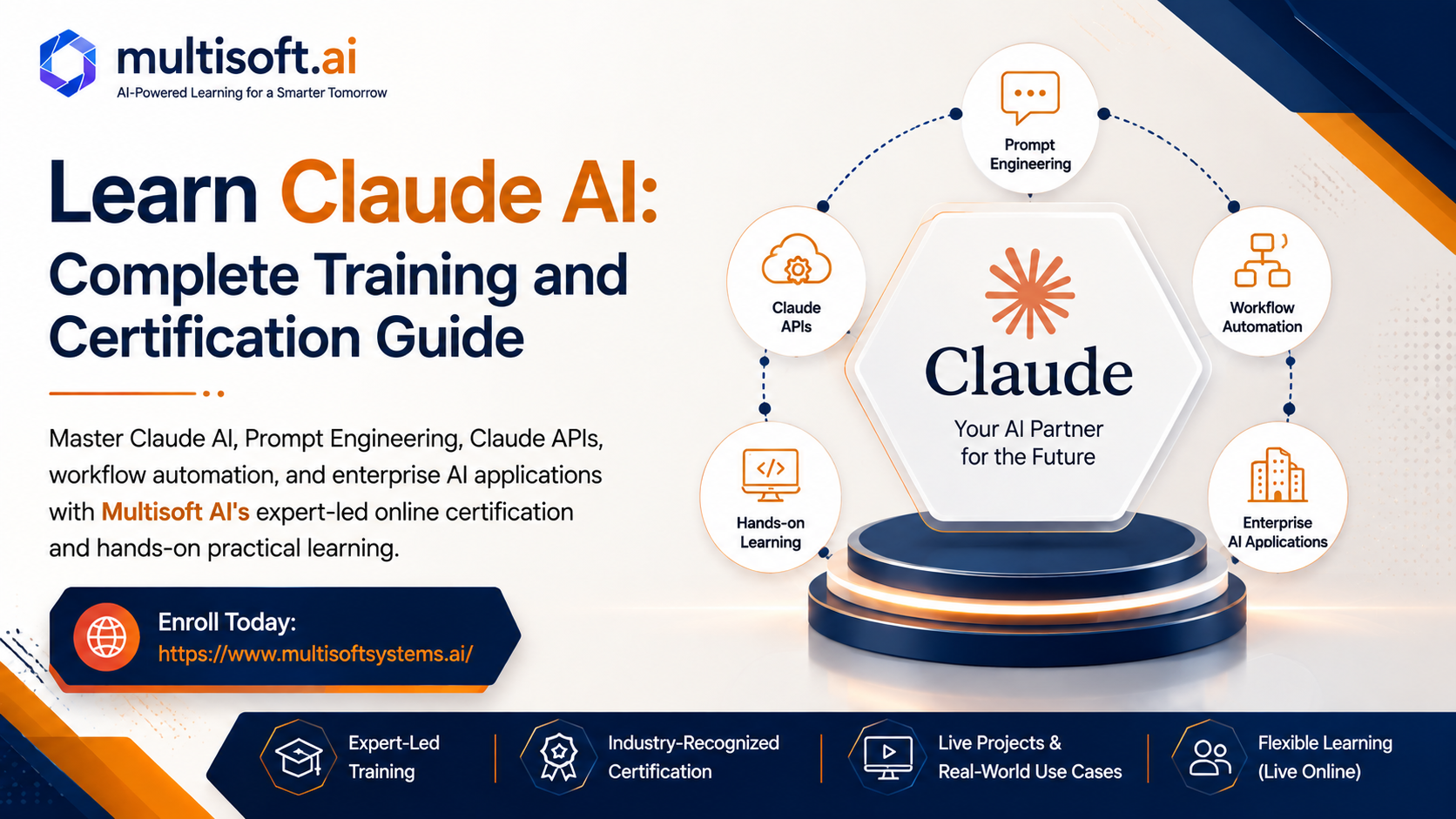 multisoft.ai
AI-Powered Learning for a Smarter Tomorrow

Learn Claude AI:
Complete Training and Certification Guide

Master Claude AI, Prompt Engineering, Claude APIs, workflow automation, and enterprise AI applications with Multisoft AI's expert-led online certification and hands-on practical learning.

Enroll Today:
https://www.multisoftsystems.ai/

Prompt Engineering

Claude APIs

Workflow Automation

Claude
Your AI Partner for the Future

Hands-on Learning

Enterprise AI Applications

Expert-Led Training

Industry-Recognized Certification

Live Projects & Real-World Use Cases

Flexible Learning (Live Online)